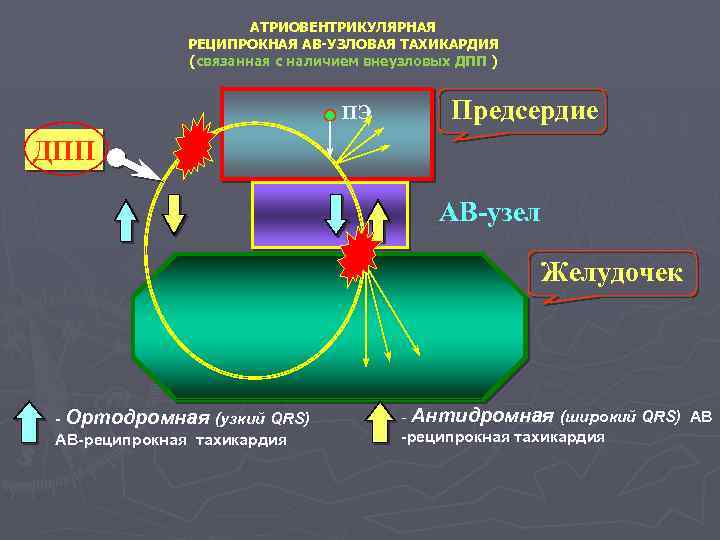 АТРИОВЕНТРИКУЛЯРНАЯ
РЕЦИПРОКНАЯ АВ-УЗЛОВАЯ ТАХИКАРДИЯ
(связанная с наличием внеузловых ДПП )

ДПП

ПЭ

Предсердие

АВ-узел

Желудочек

- Ортодромная (узкий QRS) АВ-реципрокная тахикардия

- Антидромная (широкий QRS) АВ -реципрокная тахикардия